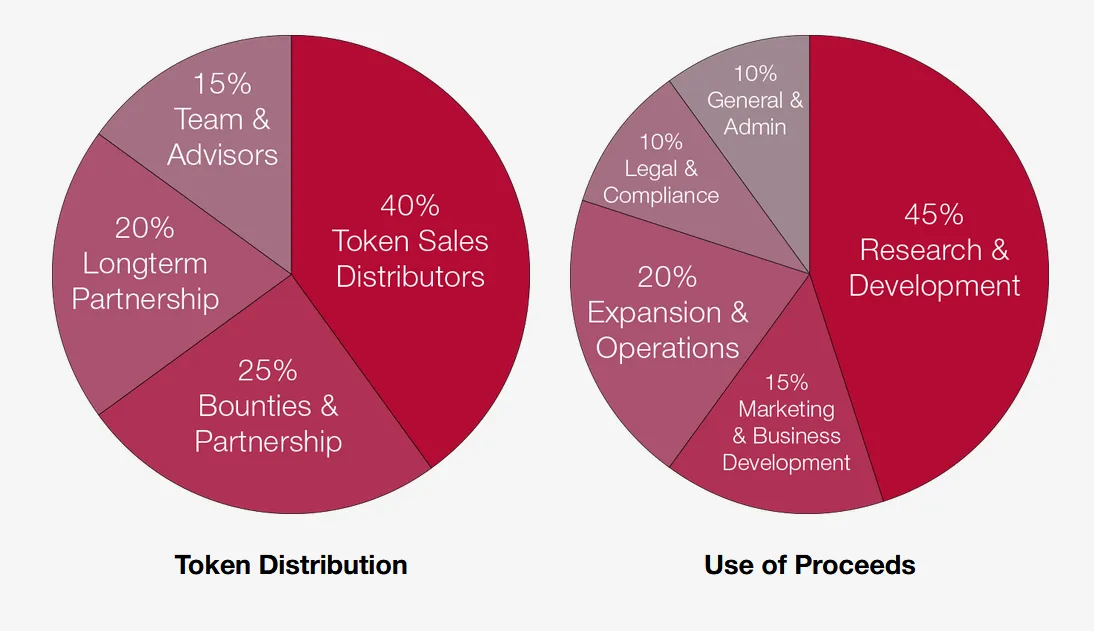 15%
Team &
Advisors

40%
Token Sales
Distributors

20%
Longterm
Partnership

25%
Bounties &
Partnership

Token Distribution

10%
General &
Admin

10%
Legal &
Compliance

45%
Research &
Development

20%
Expansion &
Operations

15%
Marketing
& Business
Development

Use of Proceeds